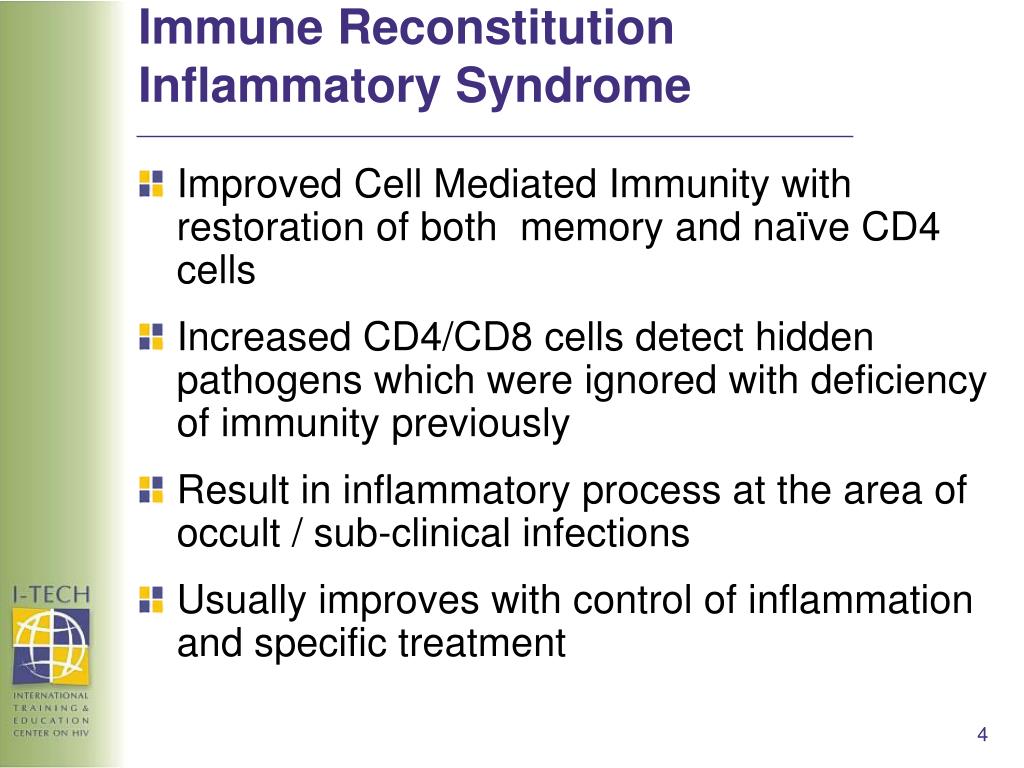 Immune Reconstitution Inflammatory Syndrome

Improved Cell Mediated Immunity with restoration of both memory and naïve CD4 cells

Increased CD4/CD8 cells detect hidden pathogens which were ignored with deficiency of immunity previously

Result in inflammatory process at the area of occult / sub-clinical infections

Usually improves with control of inflammation and specific treatment

I-TECH

INTERNATIONAL TRAINING & EDUCATION CENTER ON HIV

4